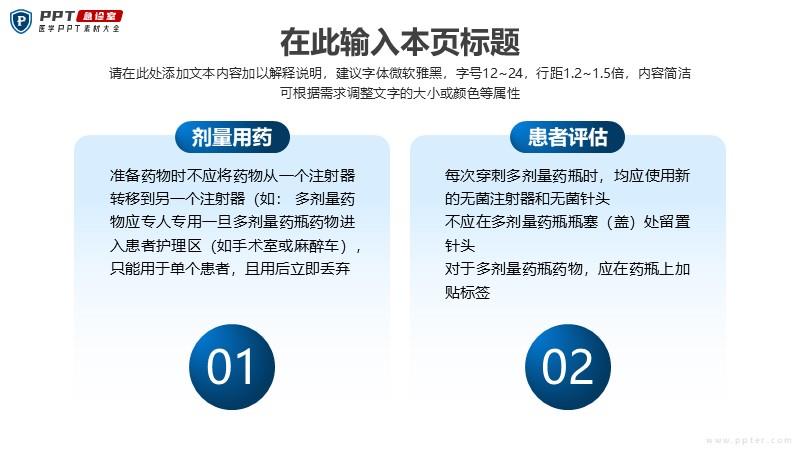 PPT 急诊室
医学PPT素材大全

在此输入本页标题

请在此处添加文本内容加以解释说明，建议字体微软雅黑，字号12~24，行距1.2~1.5倍，内容简洁可根据需求调整文字的大小或颜色等属性

剂量用药

准备药物时不应将药物从一个注射器转移到另一个注射器（如： 多剂量药物应专人专用一旦多剂量药瓶药物进入患者护理区（如手术室或麻醉车），只能用于单个患者，且用后立即丢弃

01

患者评估

每次穿刺多剂量药瓶时，均应使用新的无菌注射器和无菌针头
不应在多剂量药瓶瓶塞（盖）处留置针头
对于多剂量药瓶药物，应在药瓶上加贴标签

02

www.ppter.com